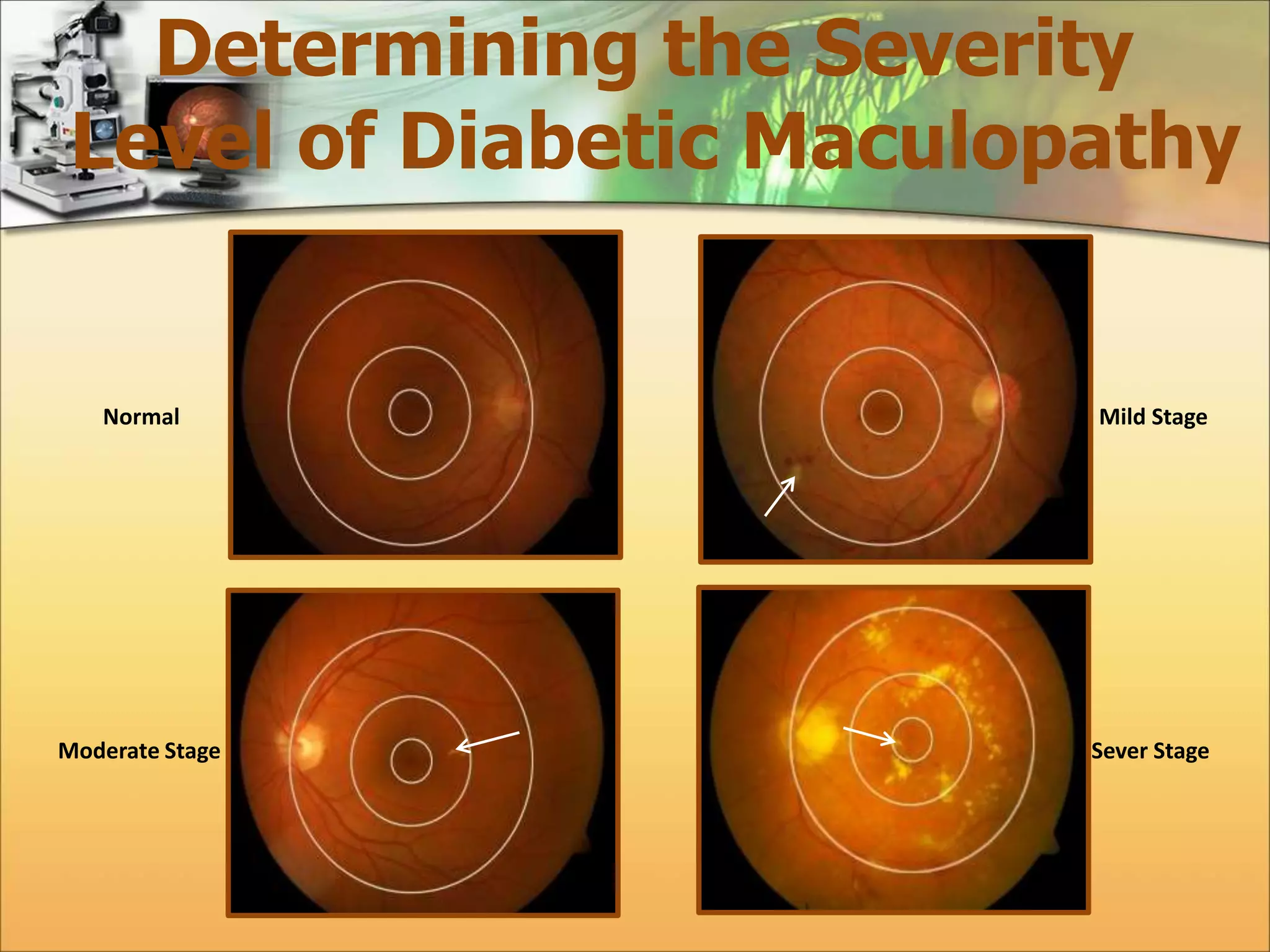 Determining the Severity Level of Diabetic Maculopathy

Normal

Mild Stage

Moderate Stage

Sever Stage